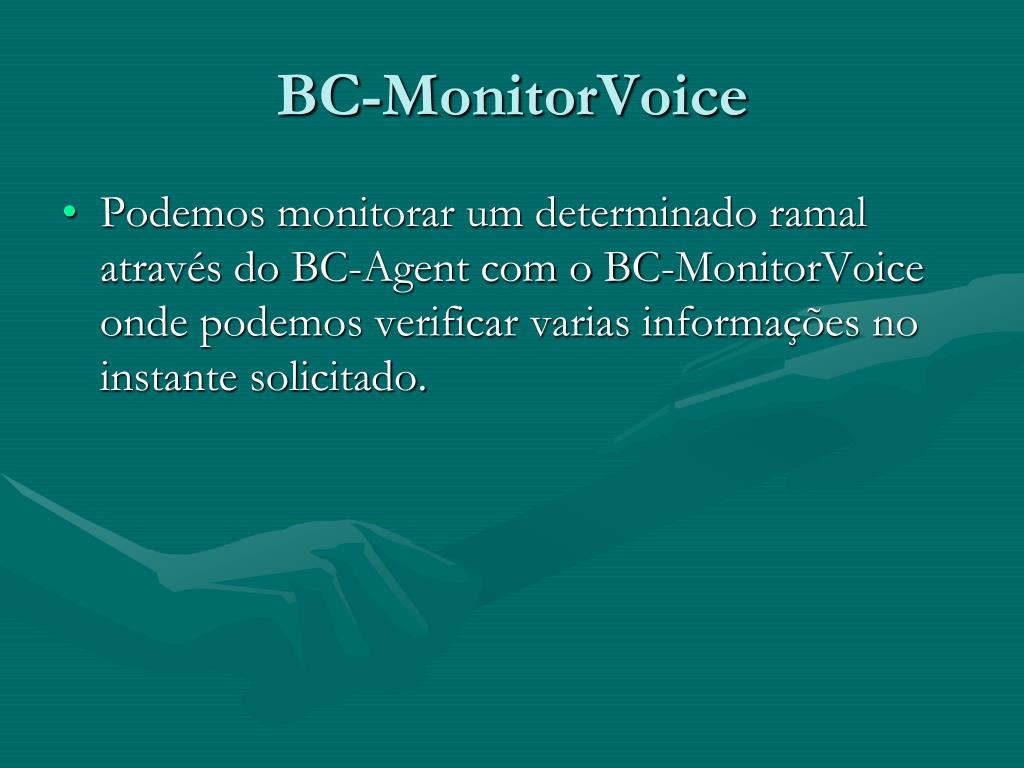 BC-MonitorVoice

• Podemos monitorar um determinado ramal através do BC-Agent com o BC-MonitorVoice onde podemos verificar varias informações no instante solicitado.